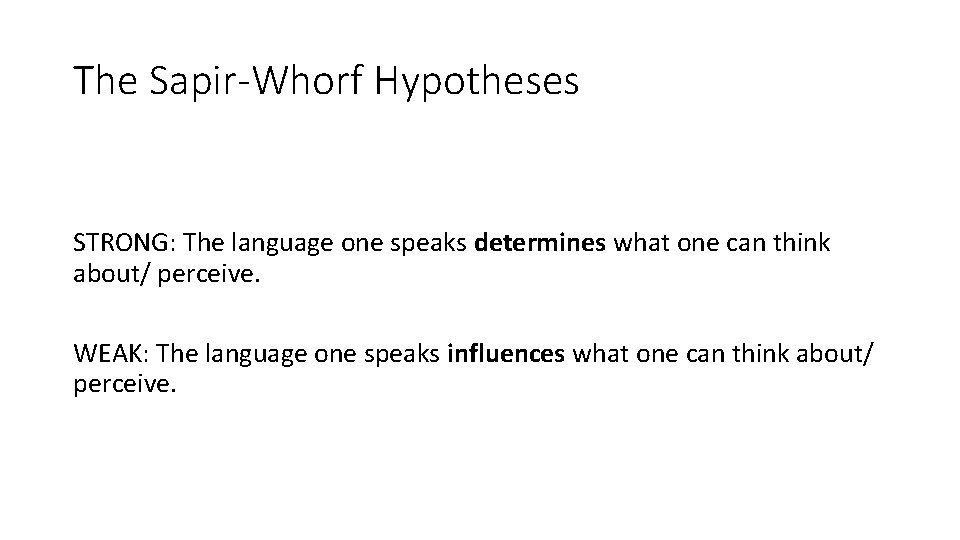 The Sapir-Whorf Hypotheses

STRONG: The language one speaks determines what one can think about/ perceive.

WEAK: The language one speaks influences what one can think about/ perceive.